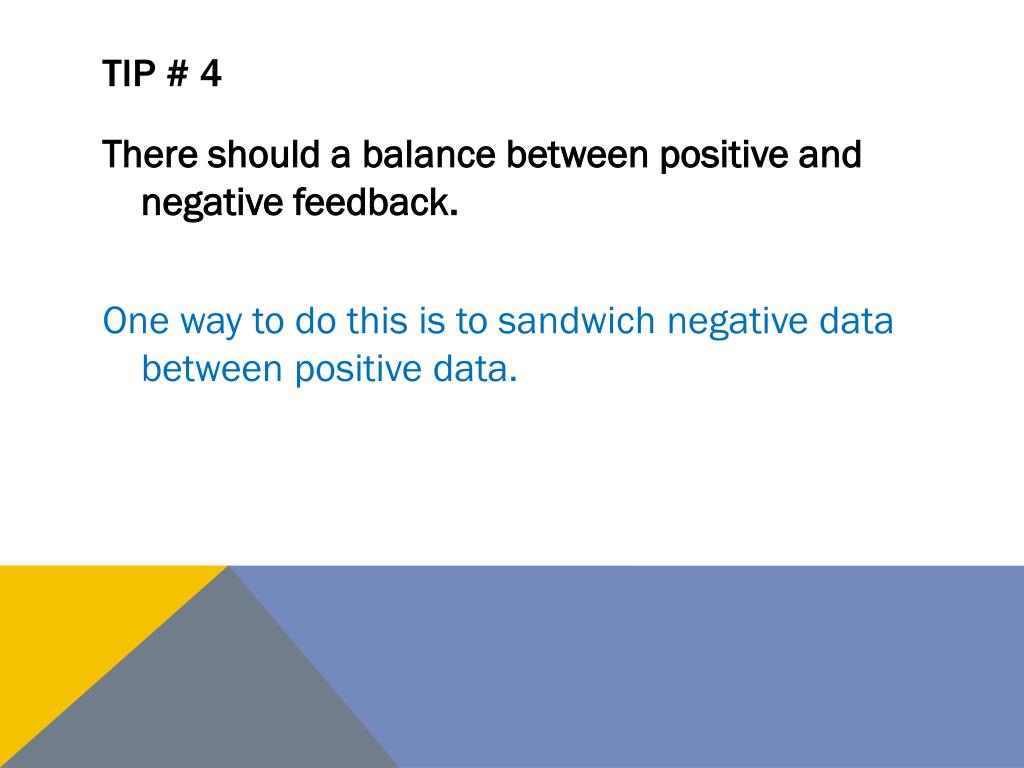 TIP # 4

There should a balance between positive and negative feedback.

One way to do this is to sandwich negative data between positive data.